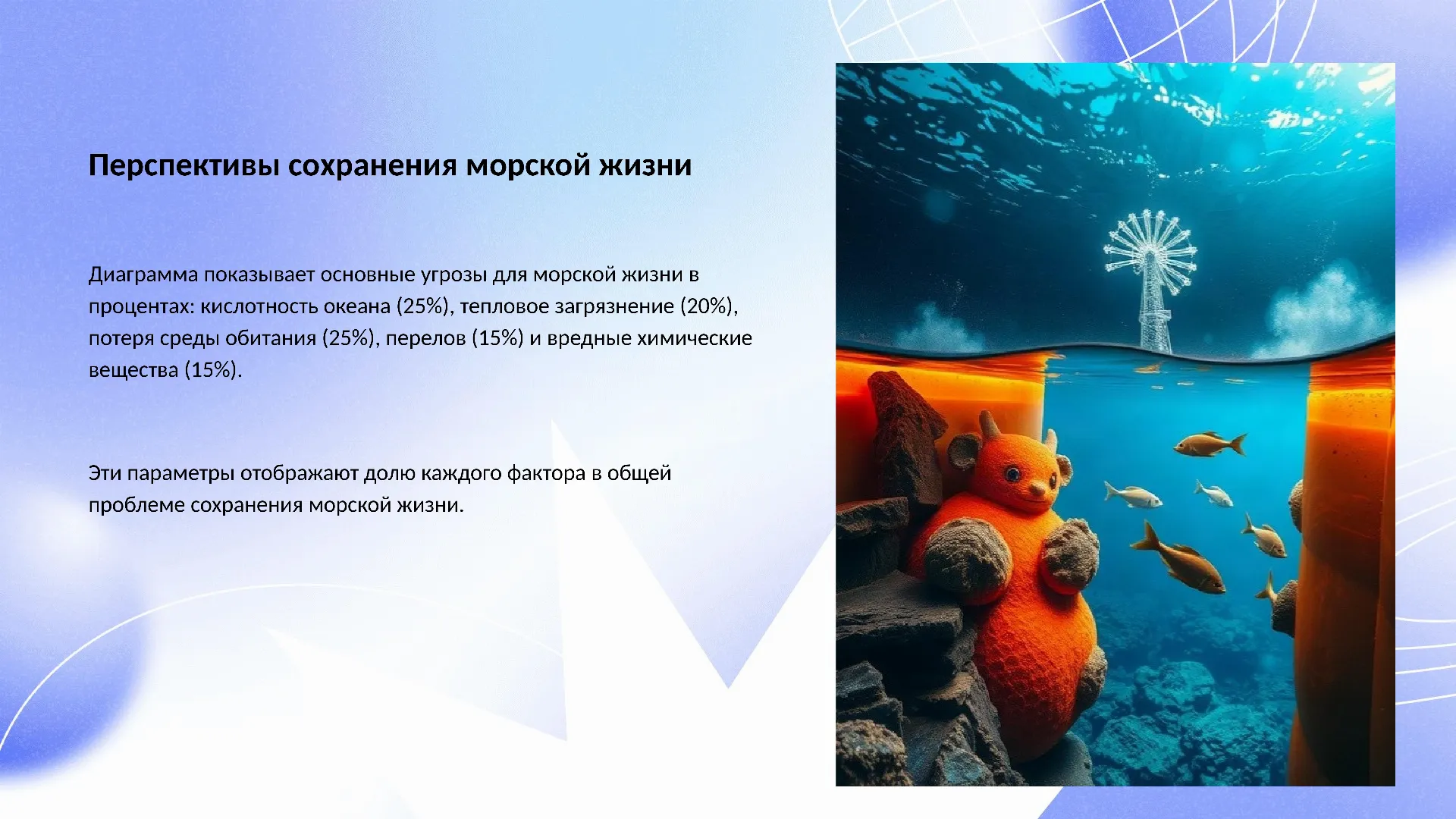 Перспективы сохранения морской жизни

Диаграмма показывает основные угрозы для морской жизни в процентах: кислотность океана (25%), тепловое загрязнение (20%), потеря среды обитания (25%), перелов (15%) и вредные химические вещества (15%).

Эти параметры отображают долю каждого фактора в общей проблеме сохранения морской жизни.